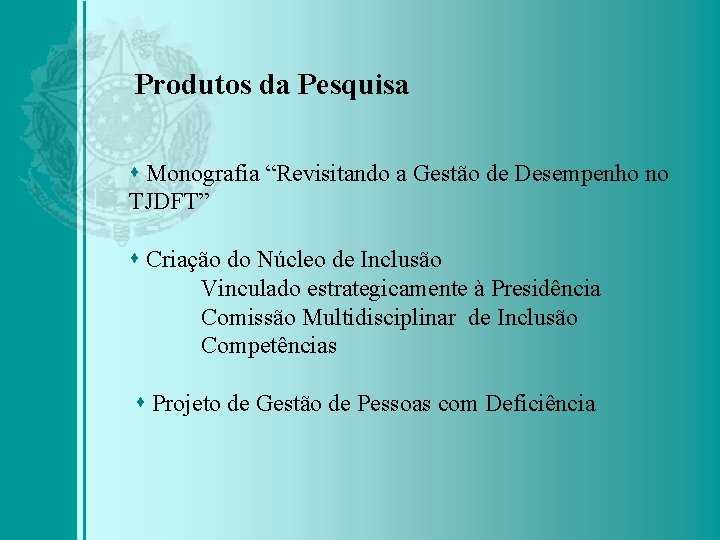 Produtos da Pesquisa

• Monografia “Revisitando a Gestão de Desempenho no TJDFT”

• Criação do Núcleo de Inclusão
Vinculado estrategicamente à Presidência
Comissão Multidisciplinar de Inclusão
Competências

• Projeto de Gestão de Pessoas com Deficiência